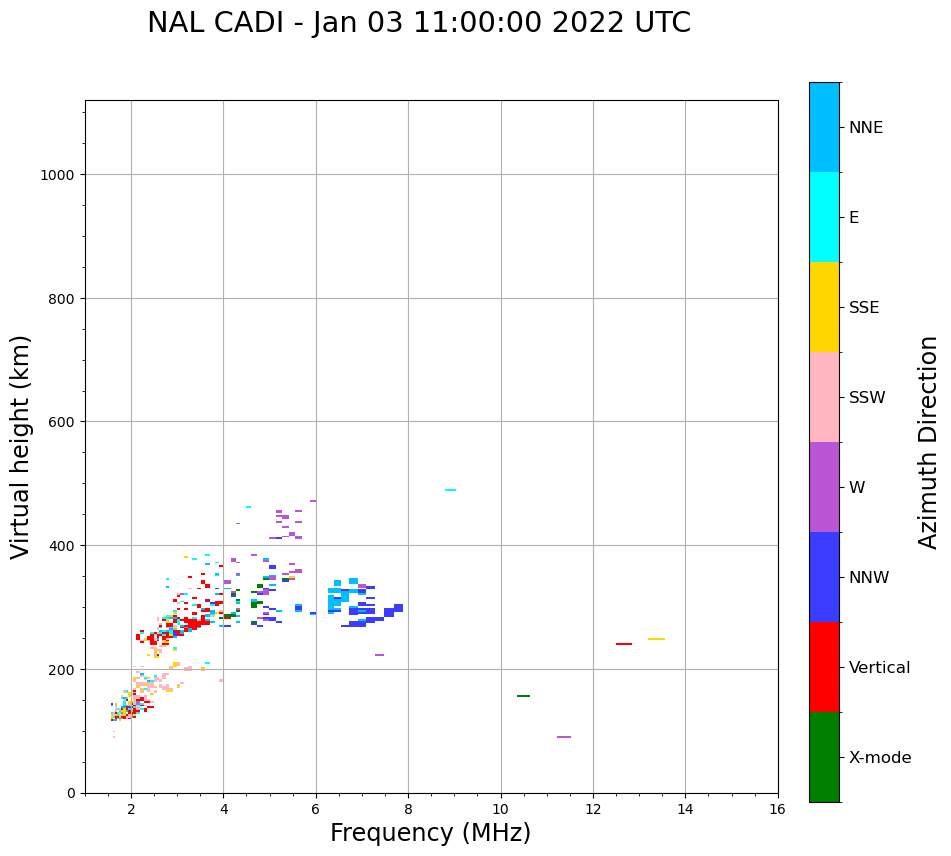 NAL CADI - Jan 03 11:00:00 2022 UTC

Virtual height (km)

1000
800
600
400
200
0

2
4
6
8
10
12
14
16

Frequency (MHz)

NNE
E
SSE
SSW
W
NNW
Vertical
X-mode

Azimuth Direction